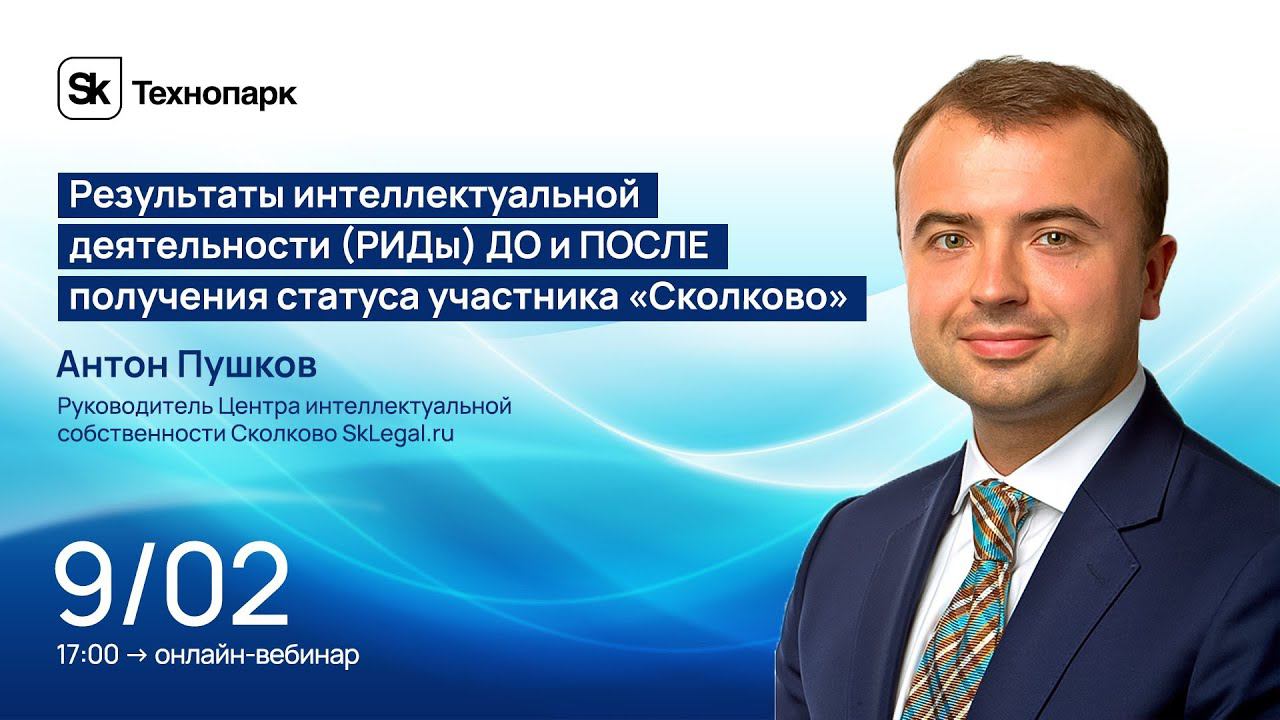 Sk Технопарк

Результаты интеллектуальной деятельности (РИДы) ДО и ПОСЛЕ получения статуса участника «Сколково»

Антон Пушков

Руководитель Центра интеллектуальной собственности Сколково SkLegal.ru

9/02

17:00 → онлайн-вебинар